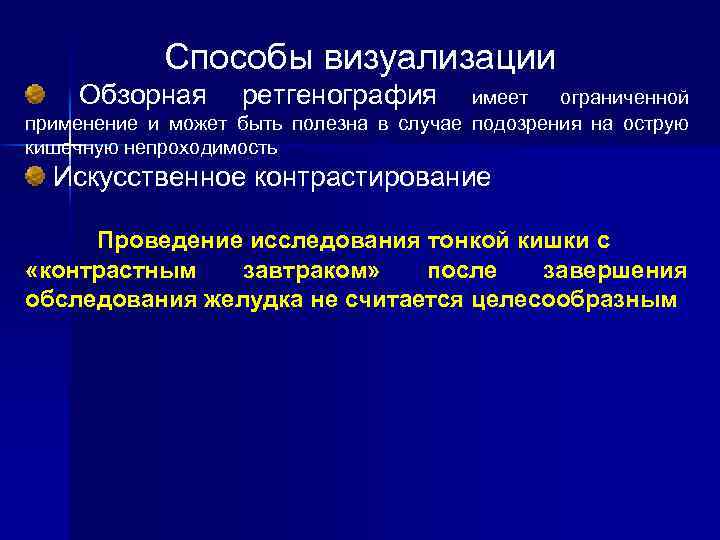 Способы визуализации

Обзорная ретгенография имеет ограниченной применение и может быть полезна в случае подозрения на острую кишечную непроходимость

Искусственное контрастирование

Проведение исследования тонкой кишки с «контрастным завтраком» после завершения обследования желудка не считается целесообразным